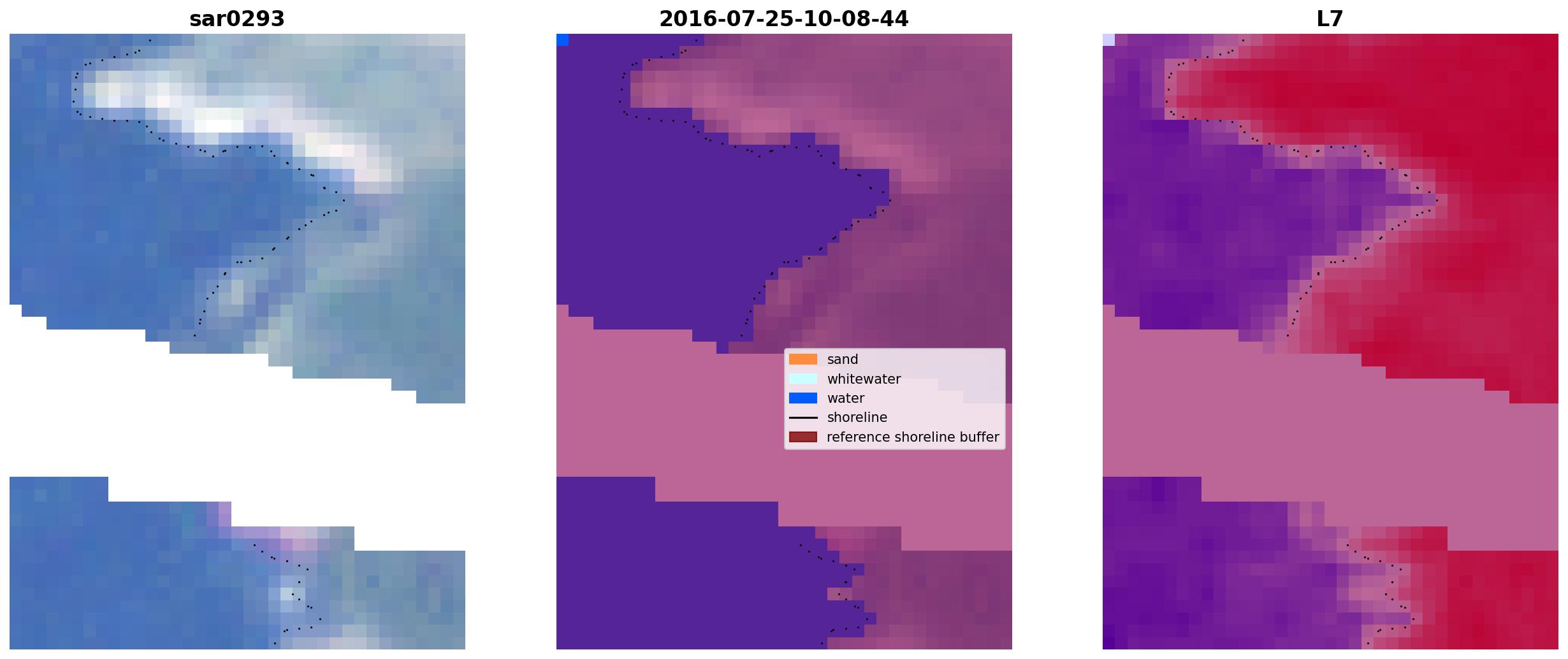 sar0293

2016-07-25-10-08-44

L7

sand
whitewater
water
shoreline
reference shoreline buffer